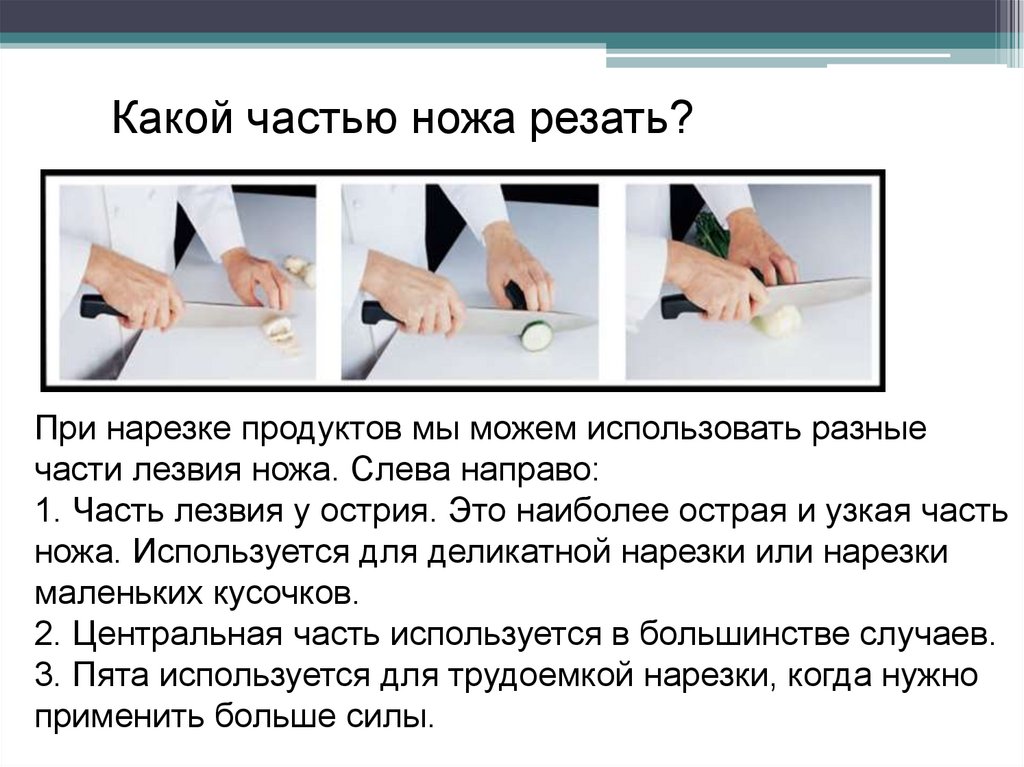 Какой частью ножа резать?

При нарезке продуктов мы можем использовать разные части лезвия ножа. Слева направо:
1. Часть лезвия у острия. Это наиболее острая и узкая часть ножа. Используется для деликатной нарезки или нарезки маленьких кусочков.
2. Центральная часть используется в большинстве случаев.
3. Пята используется для трудоемкой нарезки, когда нужно применить больше силы.